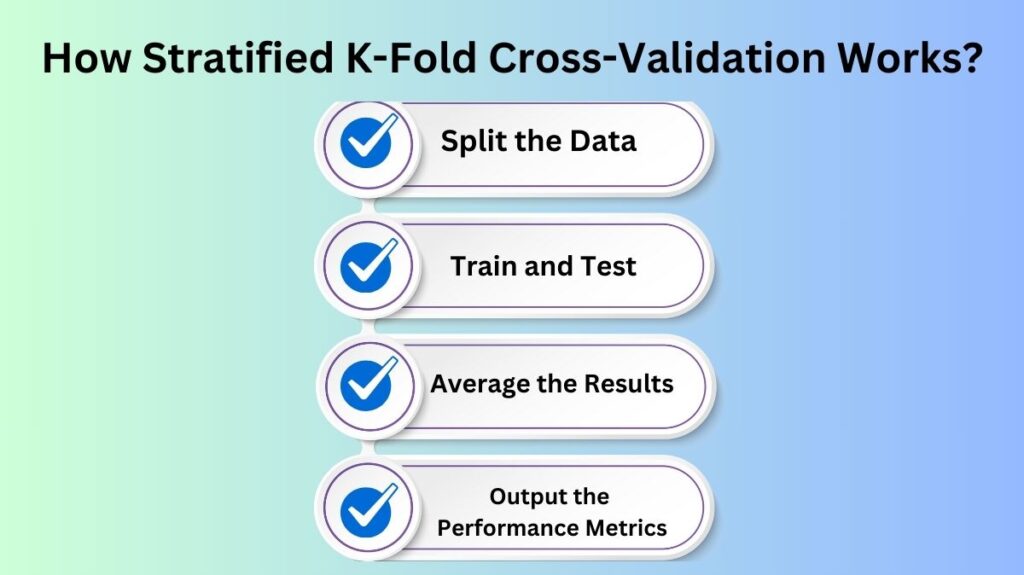 How Stratified K-Fold Cross-Validation Works?

Split the Data

Train and Test

Average the Results

Output the Performance Metrics